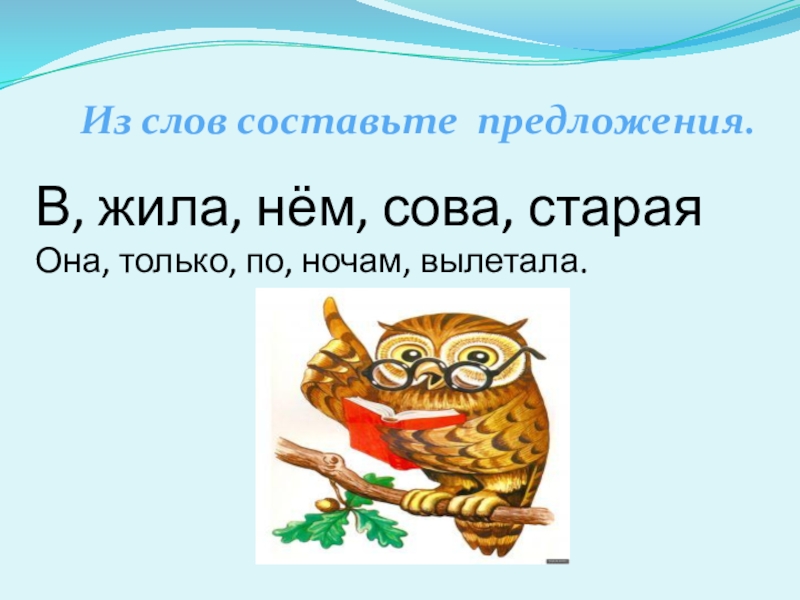 Из слов составьте предложения.

В, жила, нём, сова, старая
Она, только, по, ночам, вылетала.